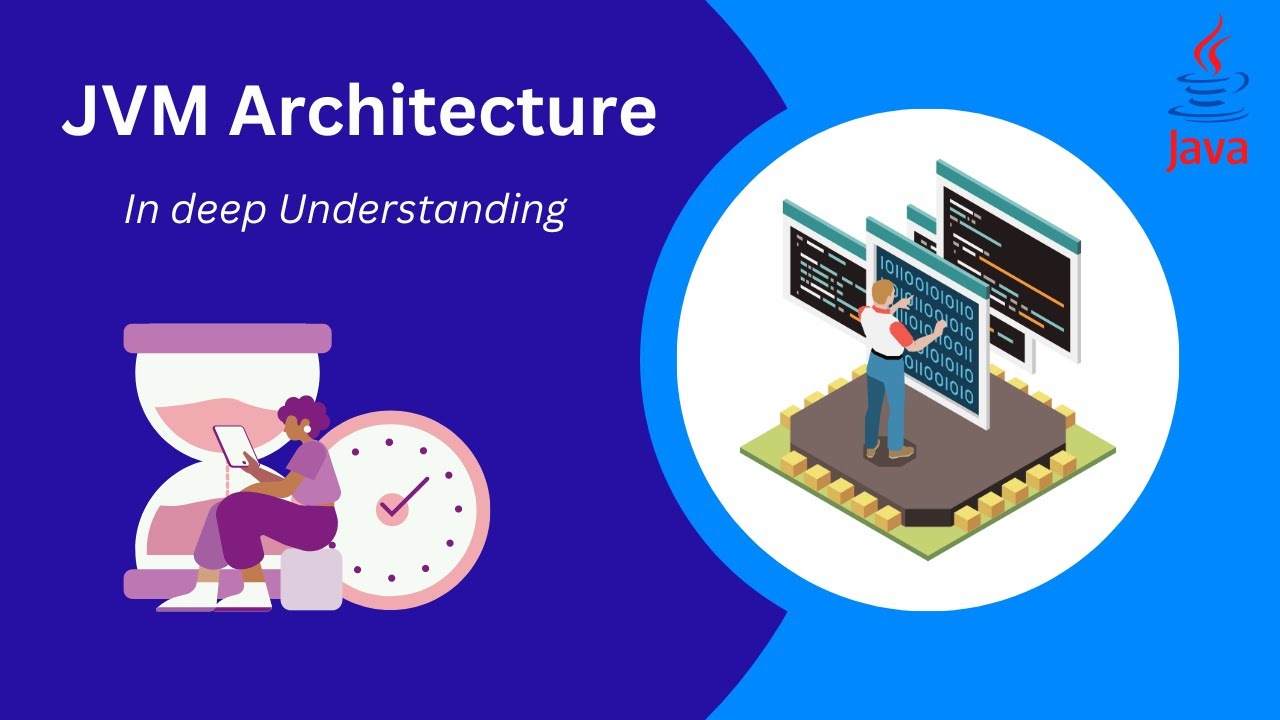 JVM Architecture

In deep Understanding

Java